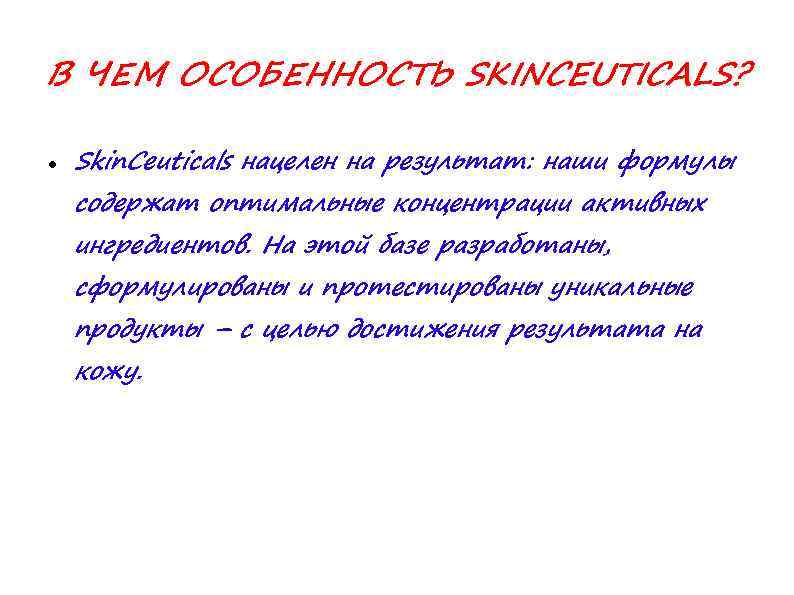 В ЧЕМ ОСОБЕННОСТЬ SKINCEUTICALS?

• SkinCeuticals нацелен на результат: наши формулы содержат оптимальные концентрации активных ингредиентов. На этой базе разработаны, сформулированы и протестированы уникальные продукты – с целью достижения результата на кожу.